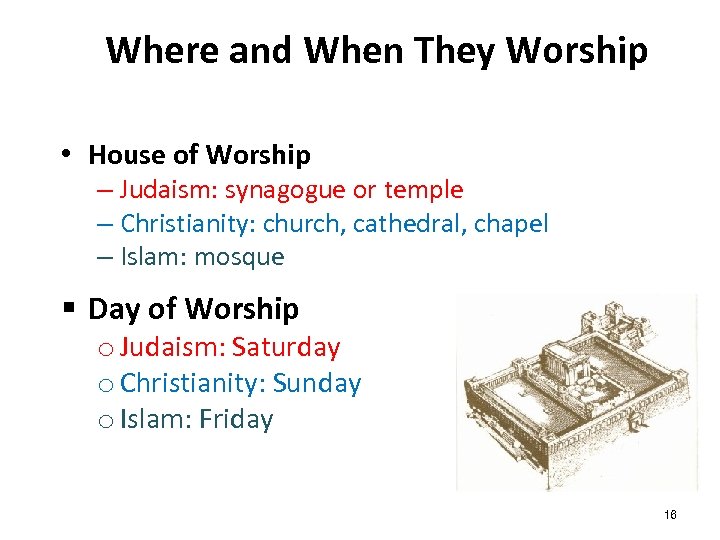 Where and When They Worship

• House of Worship
– Judaism: synagogue or temple
– Christianity: church, cathedral, chapel
– Islam: mosque

▪ Day of Worship
o Judaism: Saturday
o Christianity: Sunday
o Islam: Friday

16